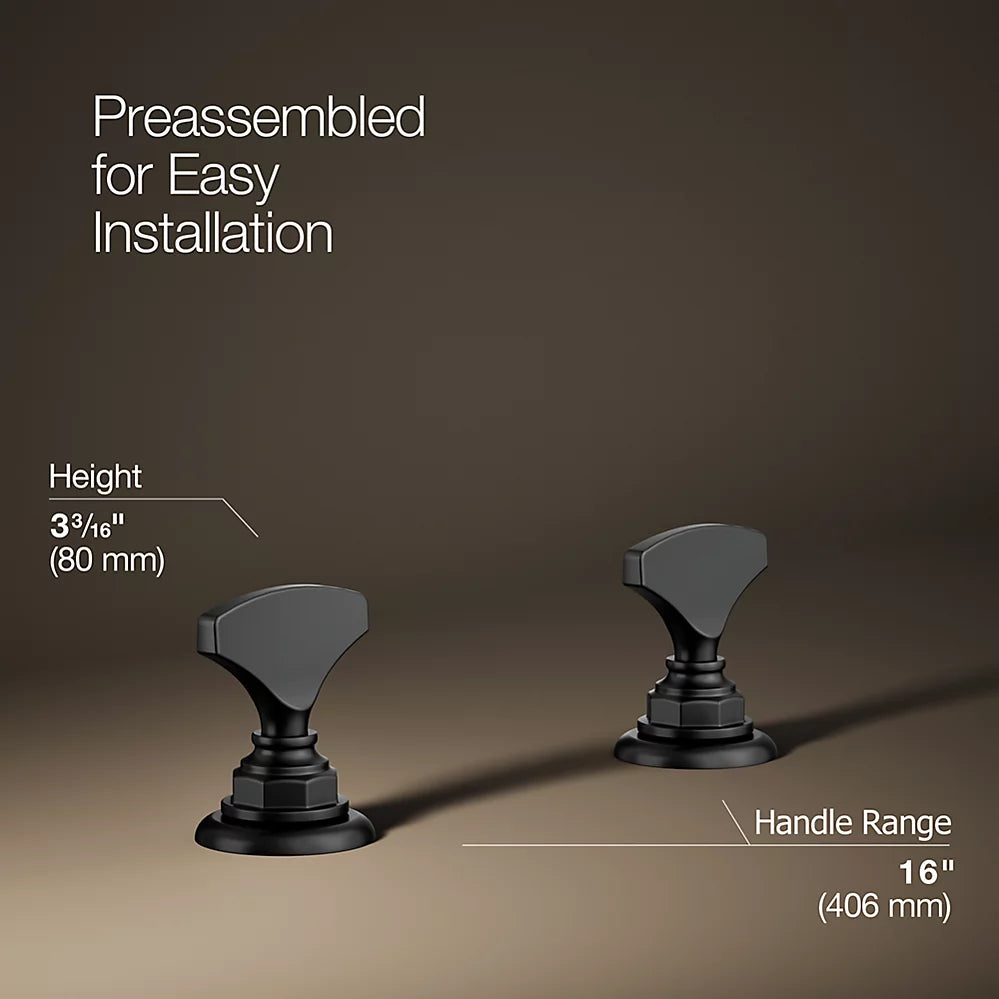 Preassembled for Easy Installation

Height
$3\frac{3}{16}$"
(80 mm)

Handle Range
16"
(406 mm)